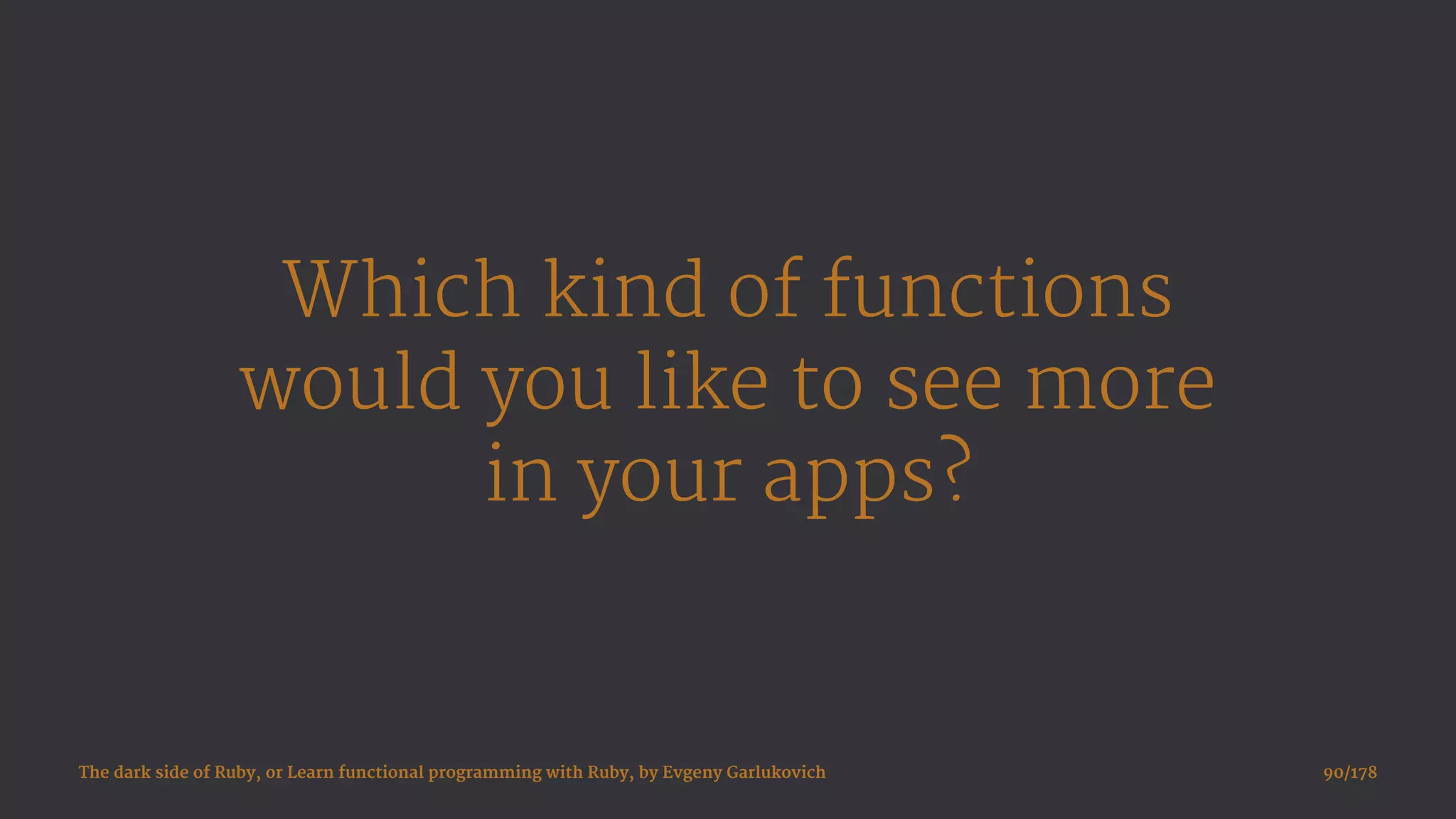 Which kind of functions would you like to see more in your apps?

The dark side of Ruby, or Learn functional programming with Ruby, by Evgeny Garlukovich

90/178